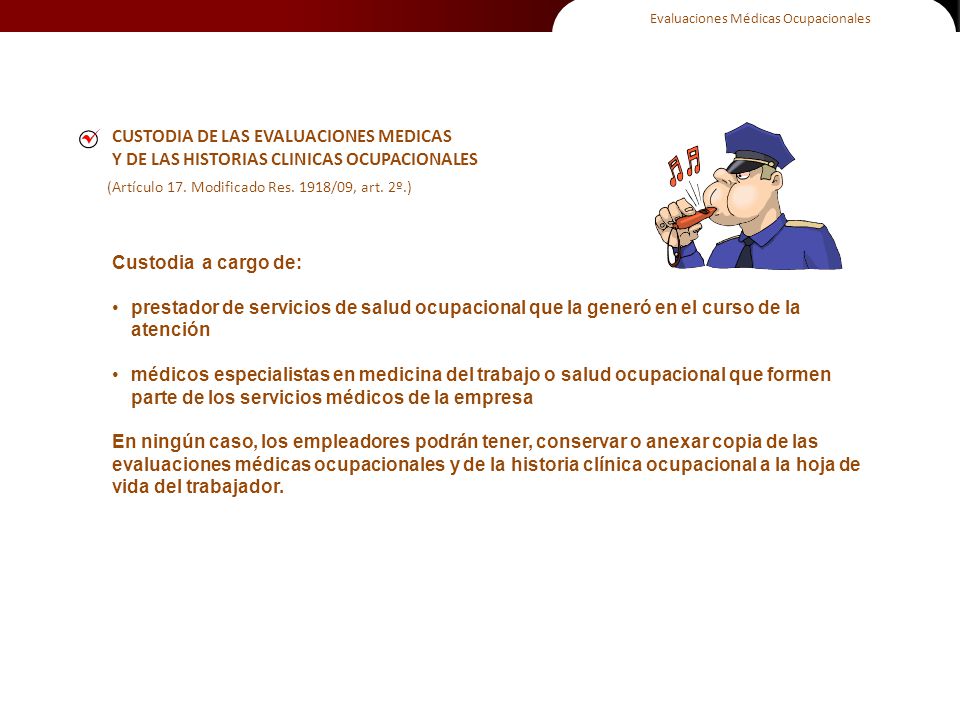 Evaluaciones Médicas Ocupacionales

CUSTODIA DE LAS EVALUACIONES MEDICAS
Y DE LAS HISTORIAS CLINICAS OCUPACIONALES
(Artículo 17. Modificado Res. 1918/09, art. 2º.)

Custodia a cargo de:

• prestador de servicios de salud ocupacional que la generó en el curso de la atención

• médicos especialistas en medicina del trabajo o salud ocupacional que formen parte de los servicios médicos de la empresa

En ningún caso, los empleadores podrán tener, conservar o anexar copia de las evaluaciones médicas ocupacionales y de la historia clínica ocupacional a la hoja de vida del trabajador.